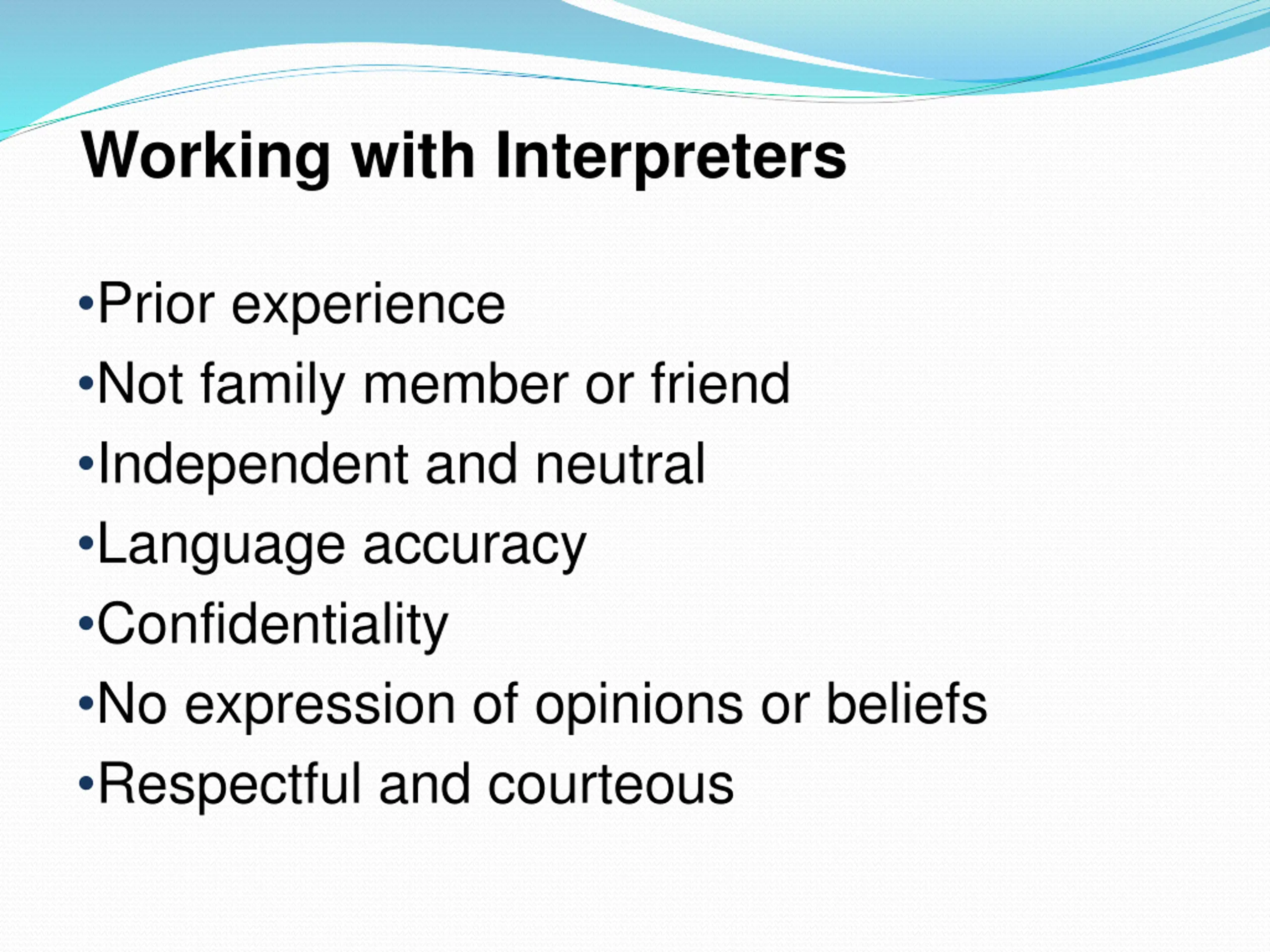 Working with Interpreters

•Prior experience
•Not family member or friend
•Independent and neutral
•Language accuracy
•Confidentiality
•No expression of opinions or beliefs
•Respectful and courteous